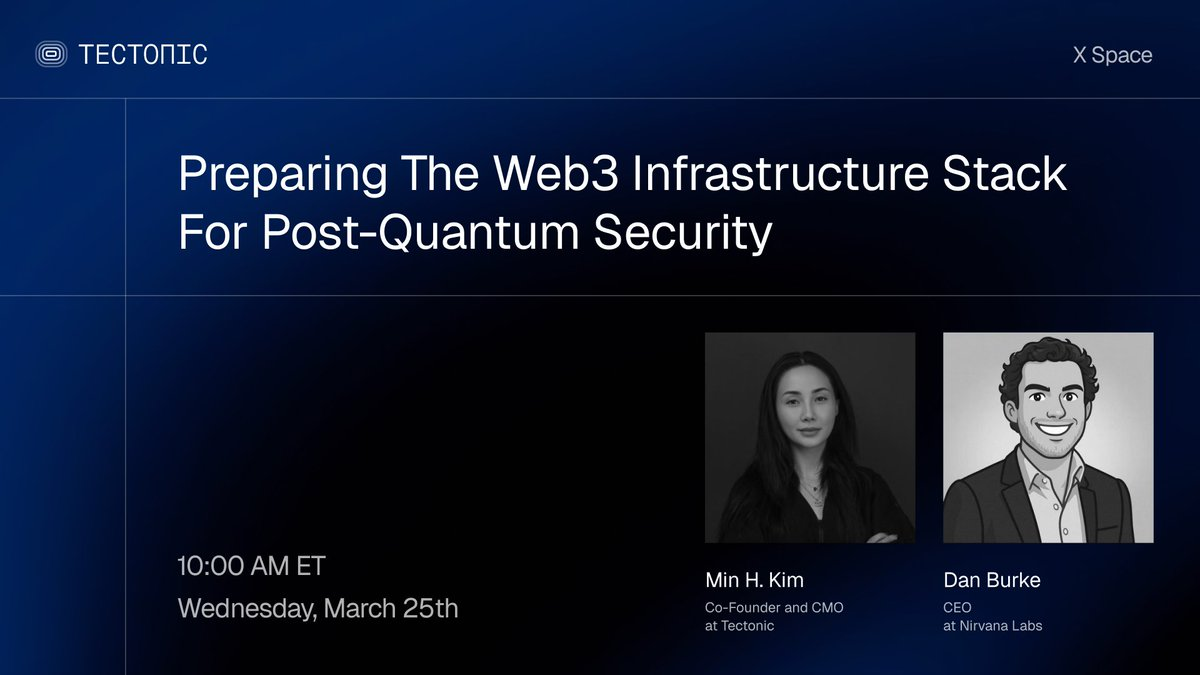 TECTONIC

X Space

Preparing The Web3 Infrastructure Stack For Post-Quantum Security

10:00 AM ET
Wednesday, March 25th

Min H. Kim
Co-Founder and CMO at Tectonic

Dan Burke
CEO at Nirvana Labs